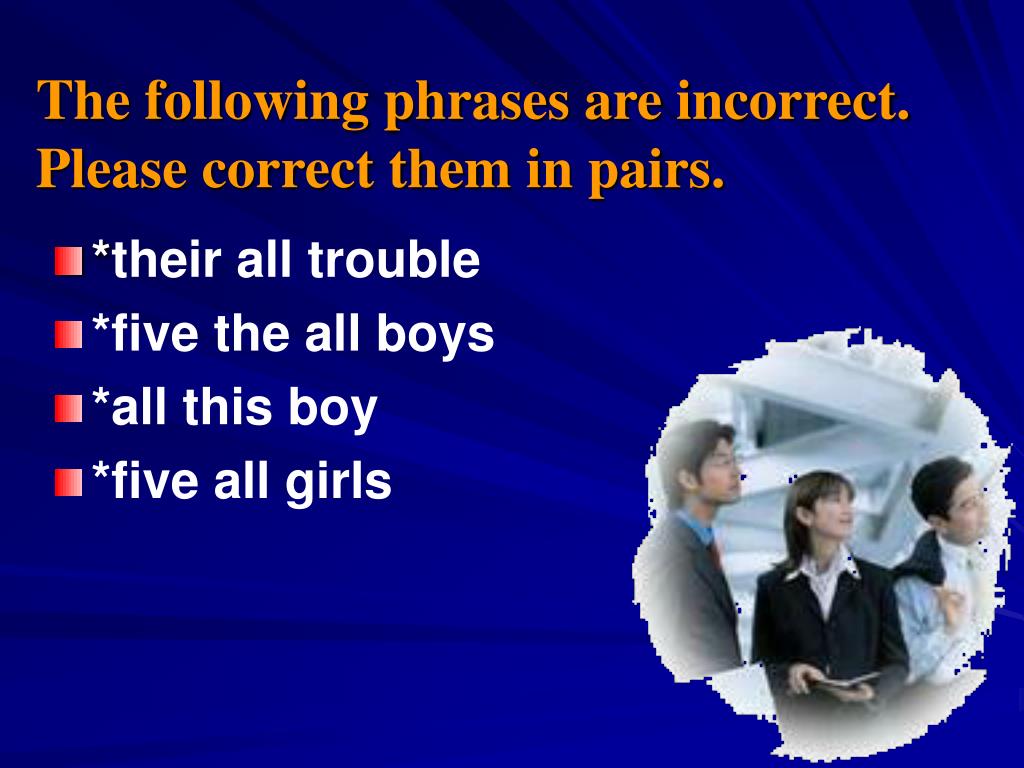 The following phrases are incorrect. Please correct them in pairs.

*their all trouble
*five the all boys
*all this boy
*five all girls